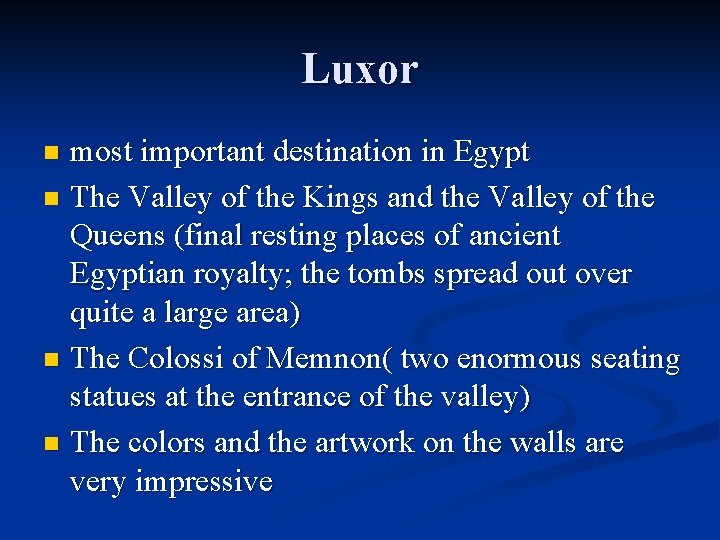 Luxor

- most important destination in Egypt
- The Valley of the Kings and the Valley of the Queens (final resting places of ancient Egyptian royalty; the tombs spread out over quite a large area)
- The Colossi of Memnon( two enormous seating statues at the entrance of the valley)
- The colors and the artwork on the walls are very impressive